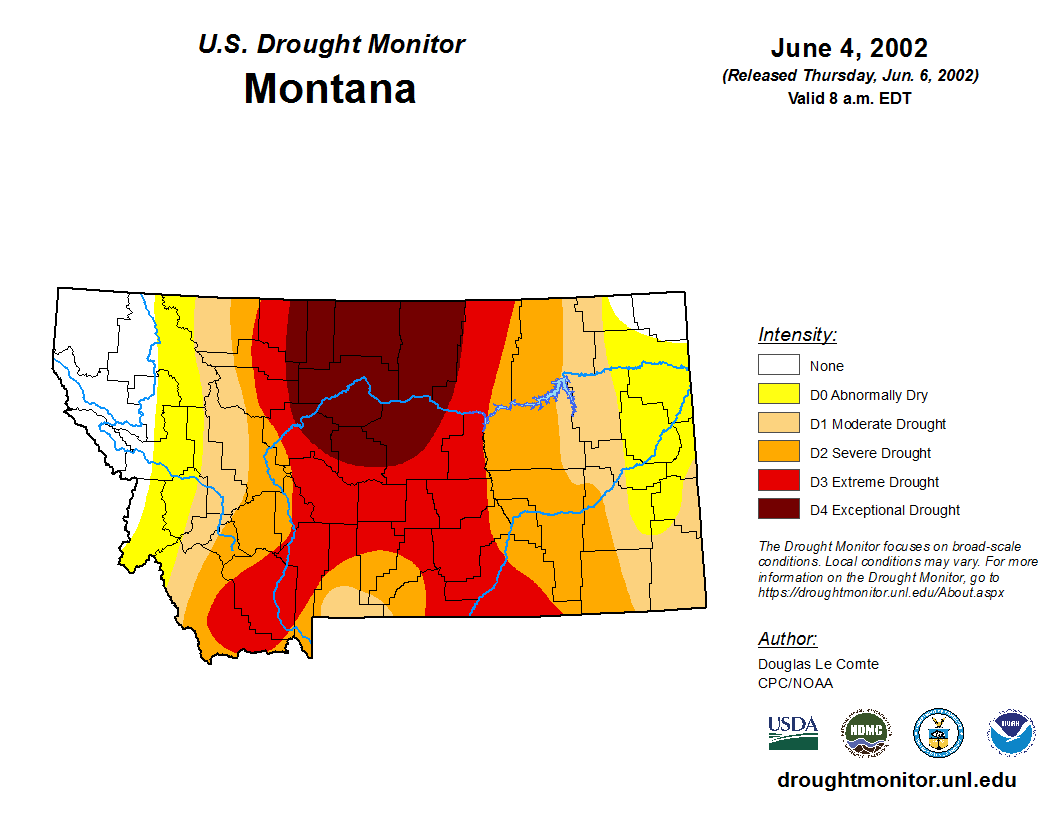 U.S. Drought Monitor
Montana

June 4, 2002
(Released Thursday, Jun. 6, 2002)
Valid 8 a.m. EDT

Intensity:
None
D0 Abnormally Dry
D1 Moderate Drought
D2 Severe Drought
D3 Extreme Drought
D4 Exceptional Drought

The Drought Monitor focuses on broad-scale conditions. Local conditions may vary. For more information on the Drought Monitor, go to https://droughtmonitor.unl.edu/About.aspx

Author:
Douglas Le Comte
CPC/NOAA

USDA
NDMC
NOAA

droughtmonitor.unl.edu